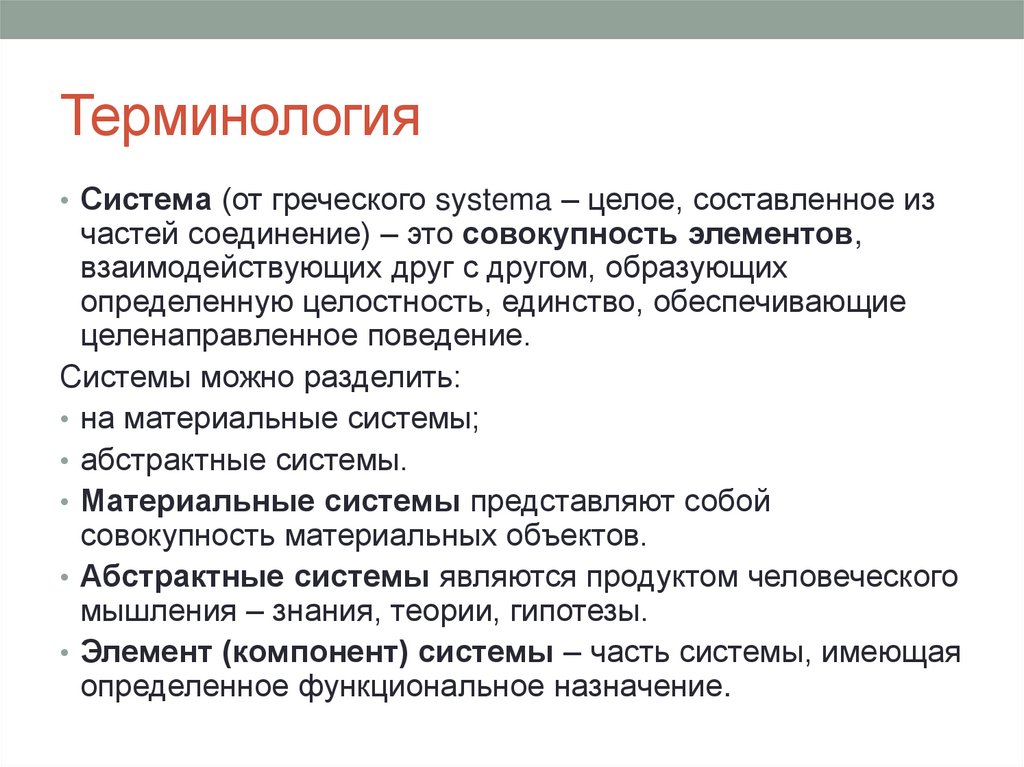 Терминология

• Система (от греческого systema – целое, составленное из частей соединение) – это совокупность элементов, взаимодействующих друг с другом, образующих определенную целостность, единство, обеспечивающие целенаправленное поведение.

Системы можно разделить:

• на материальные системы;

• абстрактные системы.

• Материальные системы представляют собой совокупность материальных объектов.

• Абстрактные системы являются продуктом человеческого мышления – знания, теории, гипотезы.

• Элемент (компонент) системы – часть системы, имеющая определенное функциональное назначение.